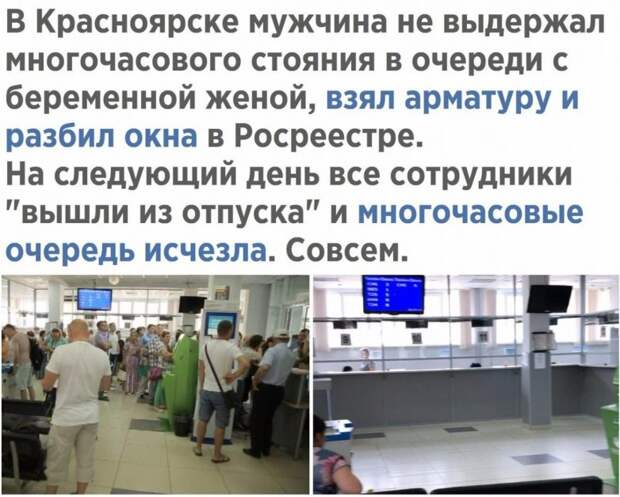 В Красноярске мужчина не выдержал многочасового стояния в очереди с беременной женой, взял арматуру и разбил окна в Росреестре.
На следующий день все сотрудники "вышли из отпуска" и многочасовые очередь исчезла. Совсем.